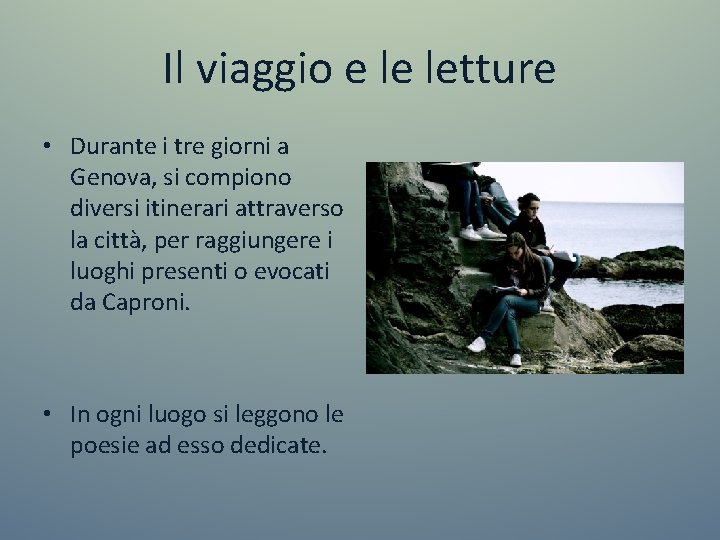 Il viaggio e le letture

• Durante i tre giorni a Genova, si compiono diversi itinerari attraverso la città, per raggiungere i luoghi presenti o evocati da Caproni.

• In ogni luogo si leggono le poesie ad esso dedicate.